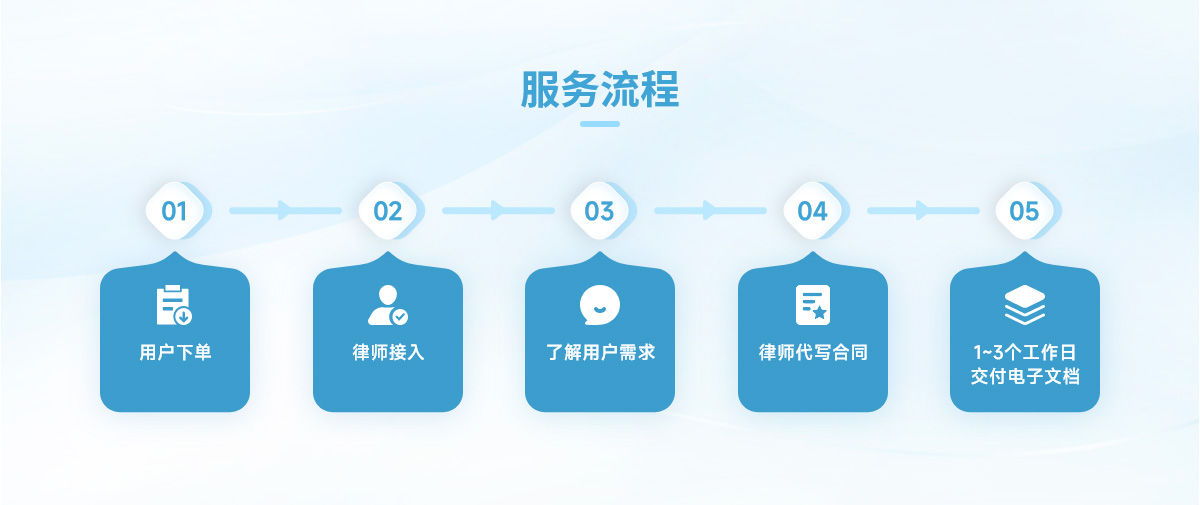 服务流程

01
用户下单

02
律师接入

03
了解用户需求

04
律师代写合同

05
1~3个工作日
交付电子文档